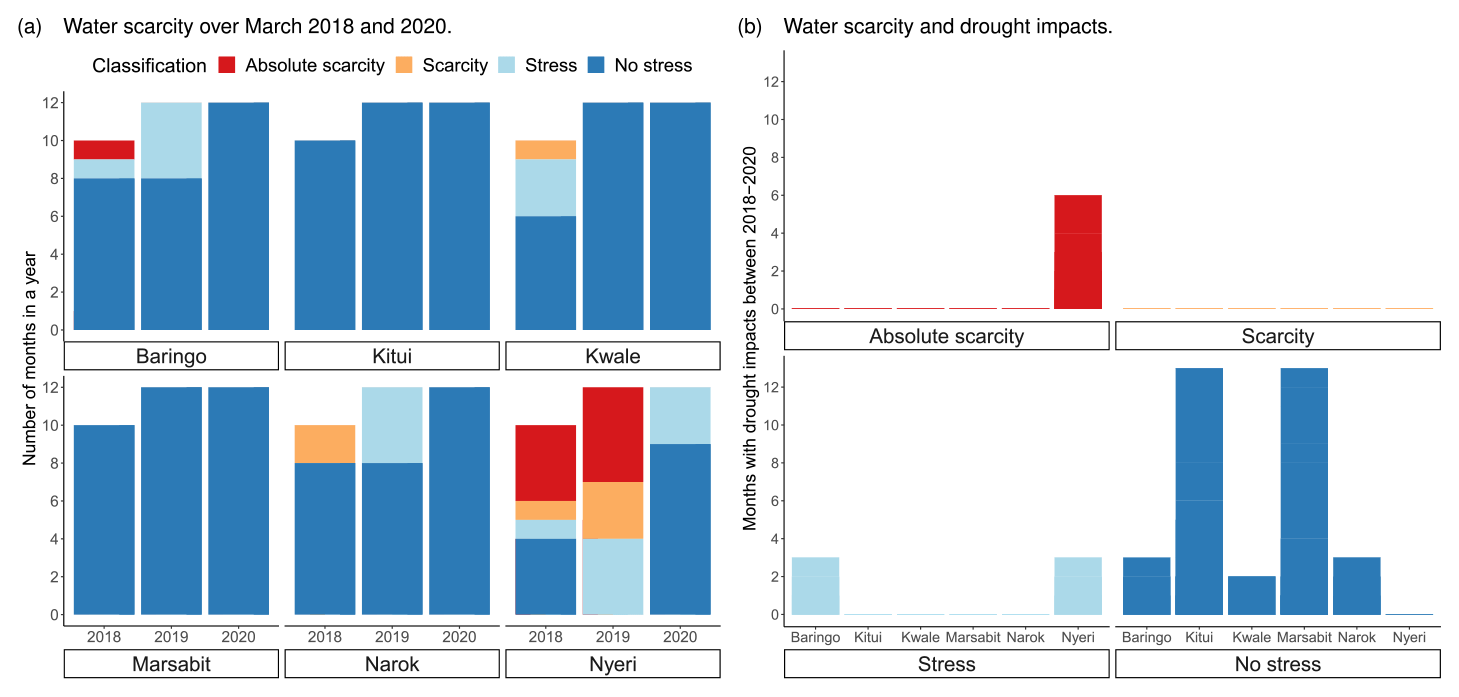 (a) Water scarcity over March 2018 and 2020.

Classification Absolute scarcity Scarcity Stress No stress

Number of months in a year

12
10
8
6
4
2
0

Baringo Kitui Kwale

12
10
8
6
4
2
0

2018 2019 2020 2018 2019 2020 2018 2019 2020

Marsabit Narok Nyeri

(b) Water scarcity and drought impacts.

Months with drought impacts between 2018−2020

12
10
8
6
4
2
0

Absolute scarcity Scarcity

12
10
8
6
4
2
0

Baringo Kitui Kwale Marsabit Narok Nyeri Baringo Kitui Kwale Marsabit Narok Nyeri

Stress No stress